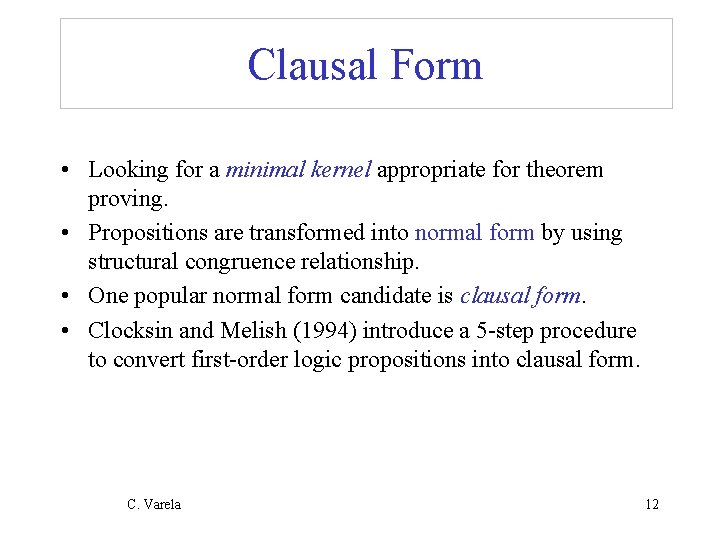 Clausal Form

• Looking for a minimal kernel appropriate for theorem proving.

• Propositions are transformed into normal form by using structural congruence relationship.

• One popular normal form candidate is clausal form.

• Clocksin and Melish (1994) introduce a 5-step procedure to convert first-order logic propositions into clausal form.

C. Varela

12